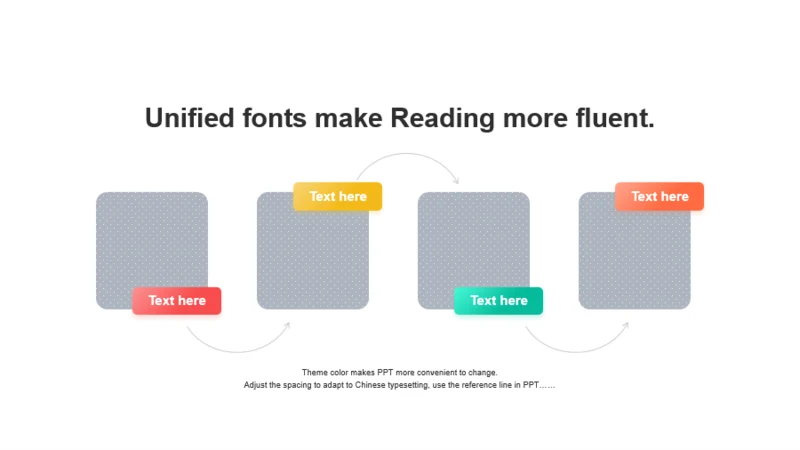 Unified fonts make Reading more fluent.

Text here

Text here

Text here

Text here

Theme color makes PPT more convenient to change.
Adjust the spacing to adapt to Chinese typesetting, use the reference line in PPT……